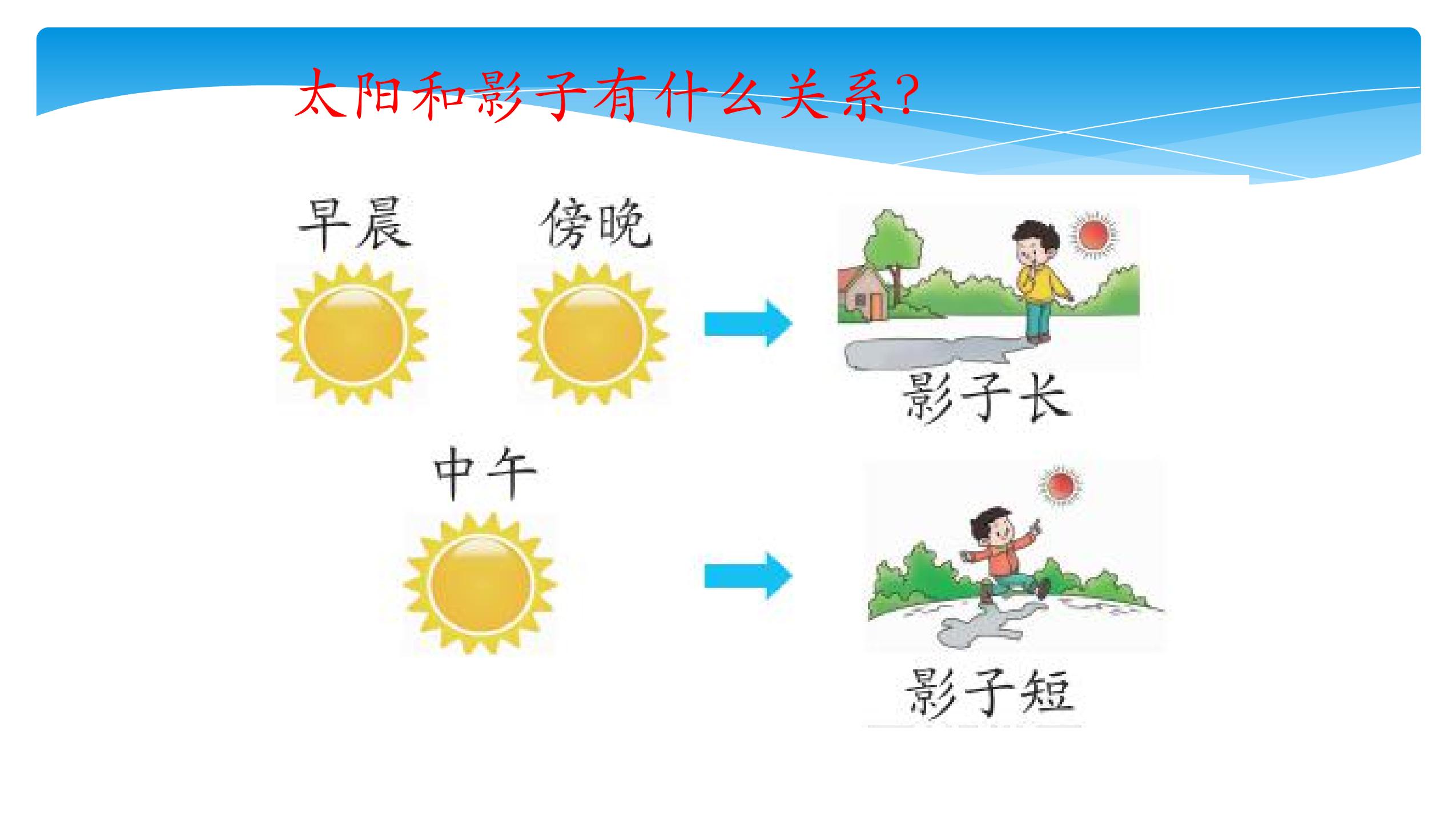 太阳和影子有什么关系?

早晨 傍晚

影子长

中午

影子短